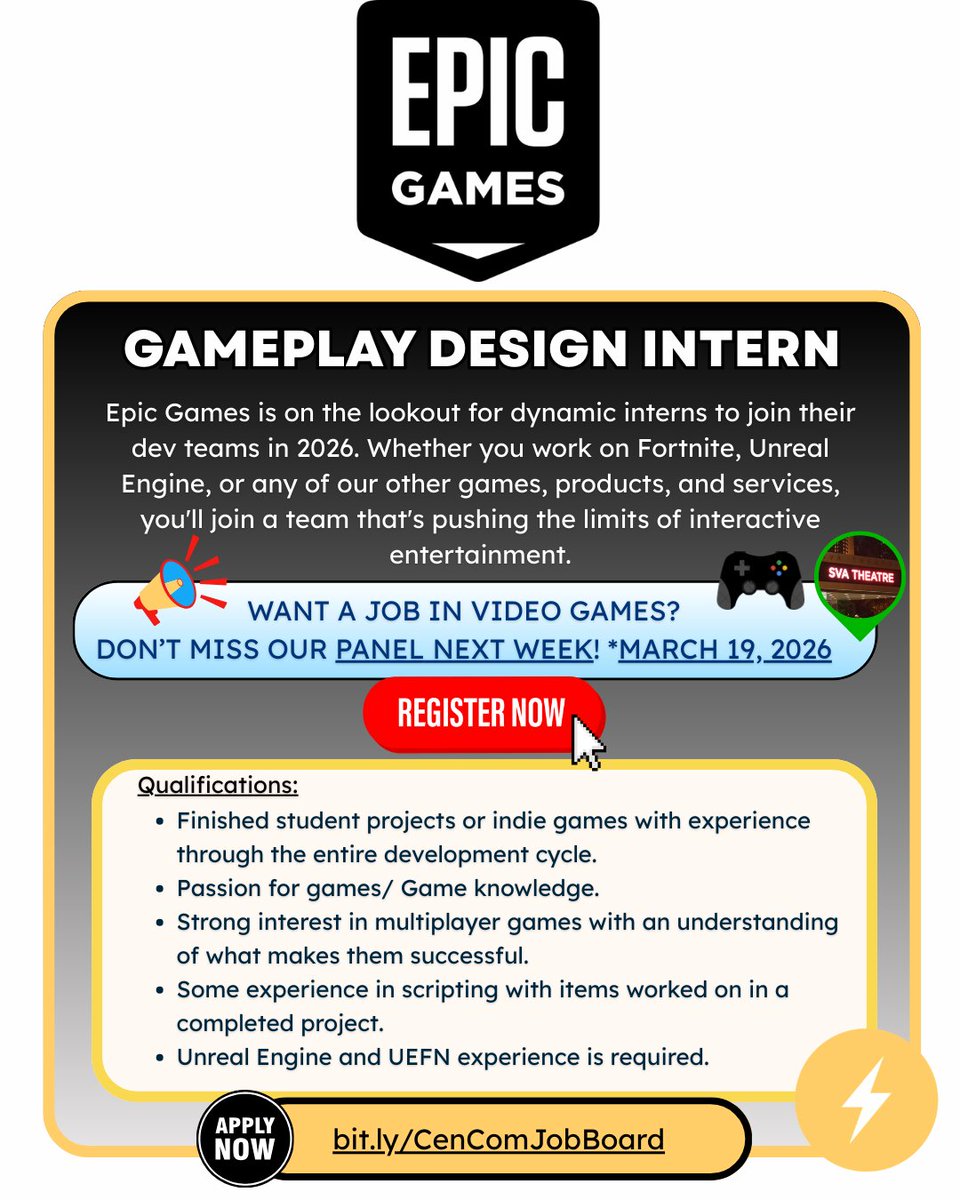 EPIC GAMES

GAMEPLAY DESIGN INTERN

Epic Games is on the lookout for dynamic interns to join their dev teams in 2026. Whether you work on Fortnite, Unreal Engine, or any of our other games, products, and services, you'll join a team that's pushing the limits of interactive entertainment.

SVA THEATRE

WANT A JOB IN VIDEO GAMES?
DON'T MISS OUR PANEL NEXT WEEK! *MARCH 19, 2026

REGISTER NOW

Qualifications:
- Finished student projects or indie games with experience through the entire development cycle.
- Passion for games/ Game knowledge.
- Strong interest in multiplayer games with an understanding of what makes them successful.
- Some experience in scripting with items worked on in a completed project.
- Unreal Engine and UEFN experience is required.

APPLY NOW

bit.ly/CenComJobBoard